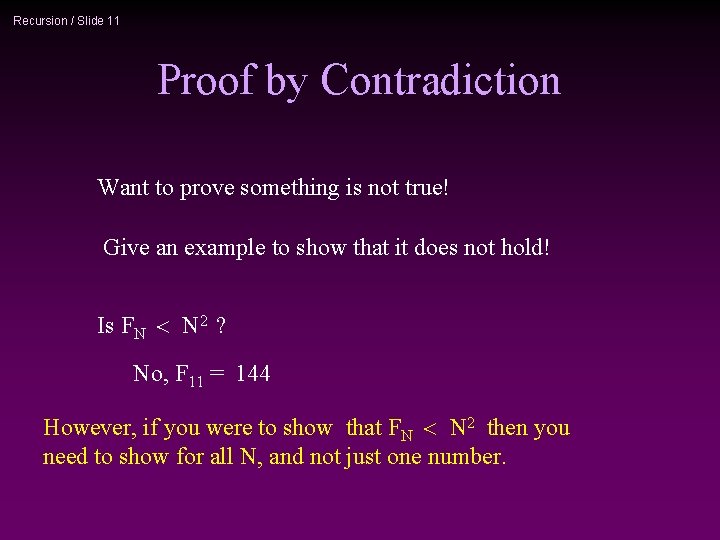 Recursion / Slide 11

Proof by Contradiction

Want to prove something is not true!

Give an example to show that it does not hold!

Is $F_N < N^2$ ?

No, $F_{11} = 144$

However, if you were to show that $F_N < N^2$ then you need to show for all N, and not just one number.